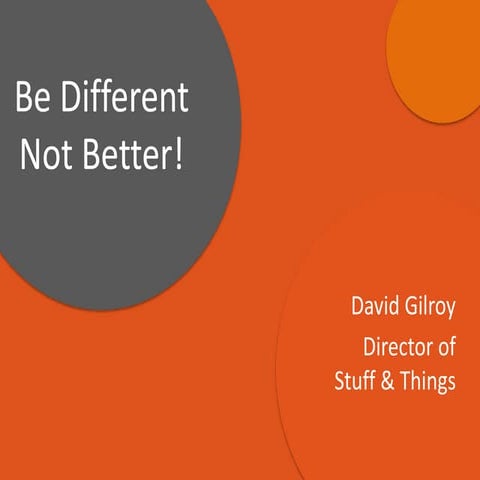 Be Different
Not Better!

David Gilroy
Director of
Stuff & Things